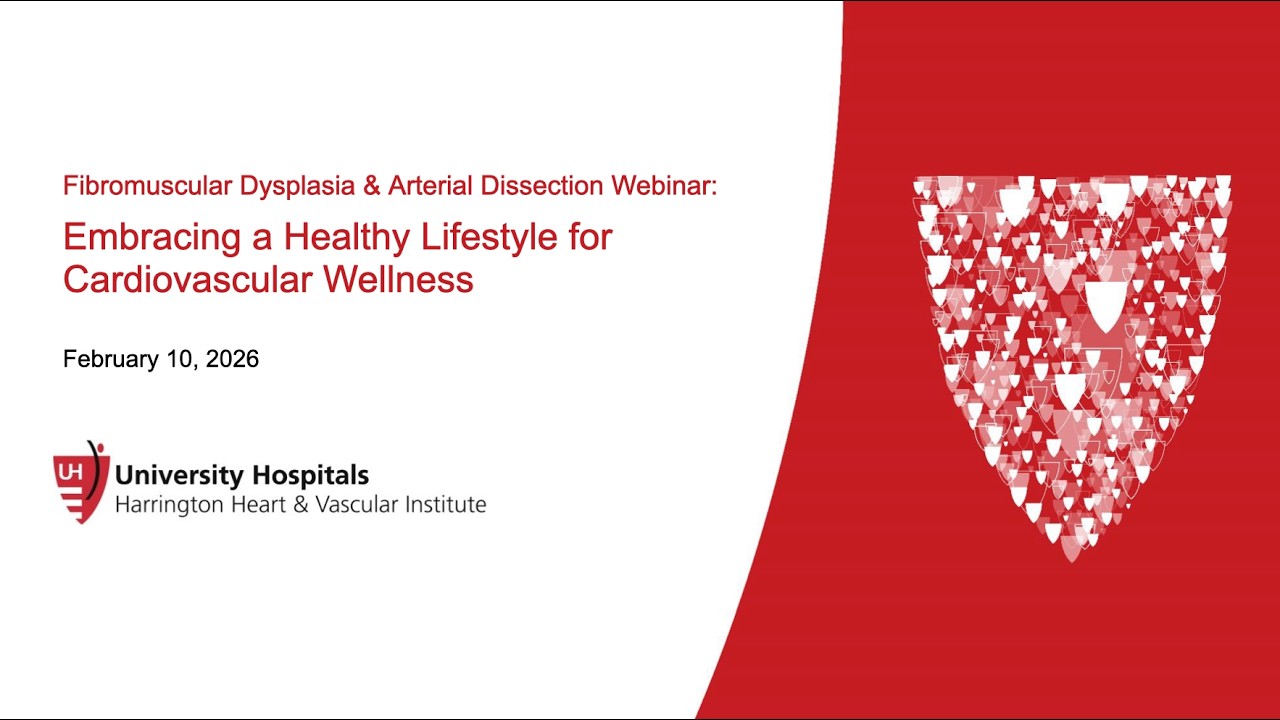 Fibromuscular Dysplasia & Arterial Dissection Webinar:

Embracing a Healthy Lifestyle for Cardiovascular Wellness

February 10, 2026

UH

University Hospitals
Harrington Heart & Vascular Institute